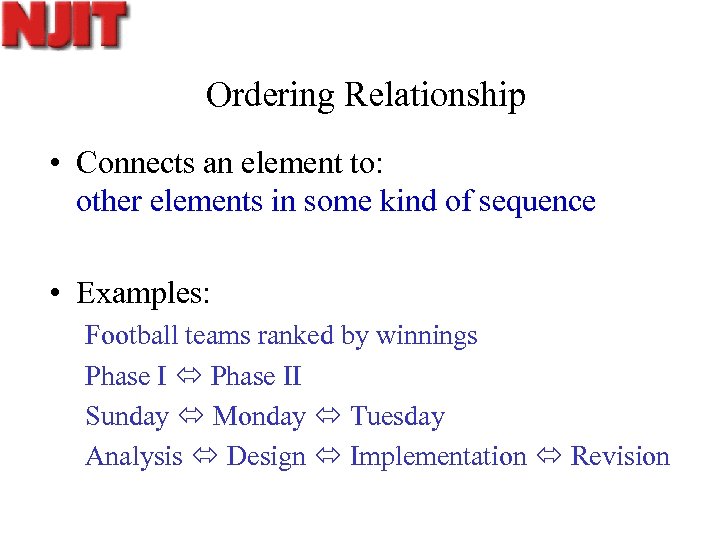 NJIT

Ordering Relationship

• Connects an element to:
other elements in some kind of sequence

• Examples:
Football teams ranked by winnings
Phase I ⇔ Phase II
Sunday ⇔ Monday ⇔ Tuesday
Analysis ⇔ Design ⇔ Implementation ⇔ Revision